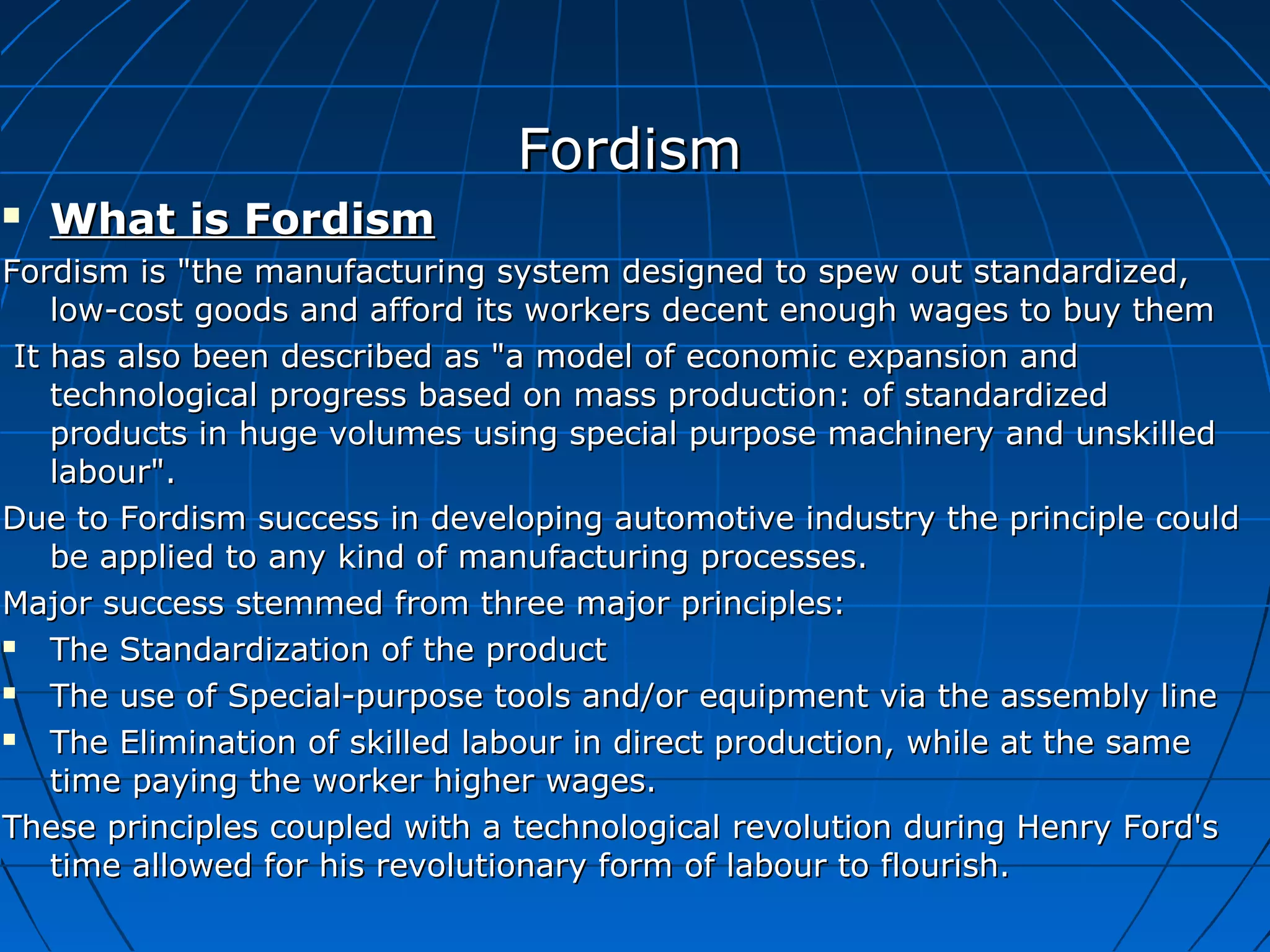 Fordism

• What is Fordism

Fordism is "the manufacturing system designed to spew out standardized, low-cost goods and afford its workers decent enough wages to buy them

It has also been described as "a model of economic expansion and technological progress based on mass production: of standardized products in huge volumes using special purpose machinery and unskilled labour".

Due to Fordism success in developing automotive industry the principle could be applied to any kind of manufacturing processes.

Major success stemmed from three major principles:

• The Standardization of the product
• The use of Special-purpose tools and/or equipment via the assembly line
• The Elimination of skilled labour in direct production, while at the same time paying the worker higher wages.

These principles coupled with a technological revolution during Henry Ford's time allowed for his revolutionary form of labour to flourish.